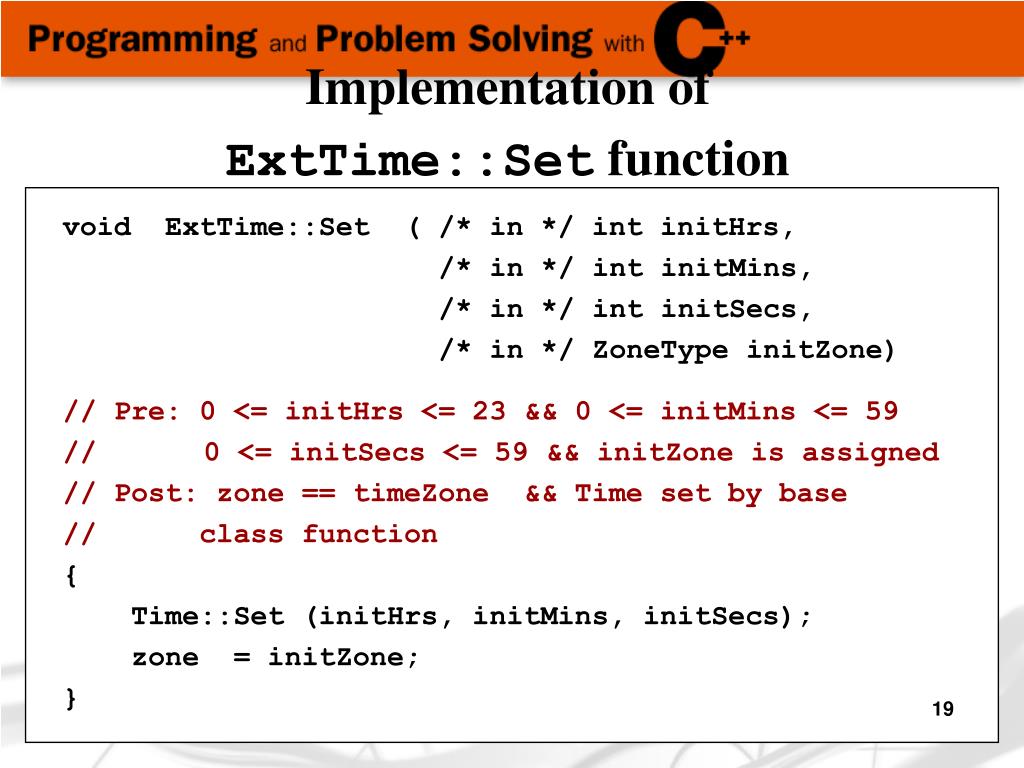 Programming and Problem Solving with C++

Implementation of
ExtTime::Set function

void ExtTime::Set ( /* in */ int initHrs,
/* in */ int initMins,
/* in */ int initSecs,
/* in */ ZoneType initZone)

// Pre: 0 <= initHrs <= 23 && 0 <= initMins <= 59
// 0 <= initSecs <= 59 && initZone is assigned
// Post: zone == timeZone && Time set by base
// class function
{
Time::Set (initHrs, initMins, initSecs);
zone = initZone;
}

19